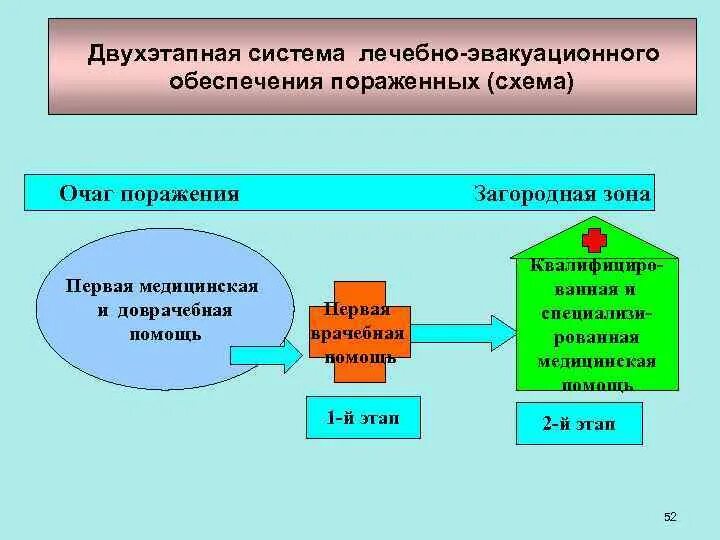 Двухэтапная система лечебно-эвакуационного обеспечения пораженных (схема)

Очаг поражения

Загородная зона

Первая медицинская и доврачебная помощь

Первая врачебная помощь

Квалифицированная и специализированная медицинская помощь

1-й этап

2-й этап

52